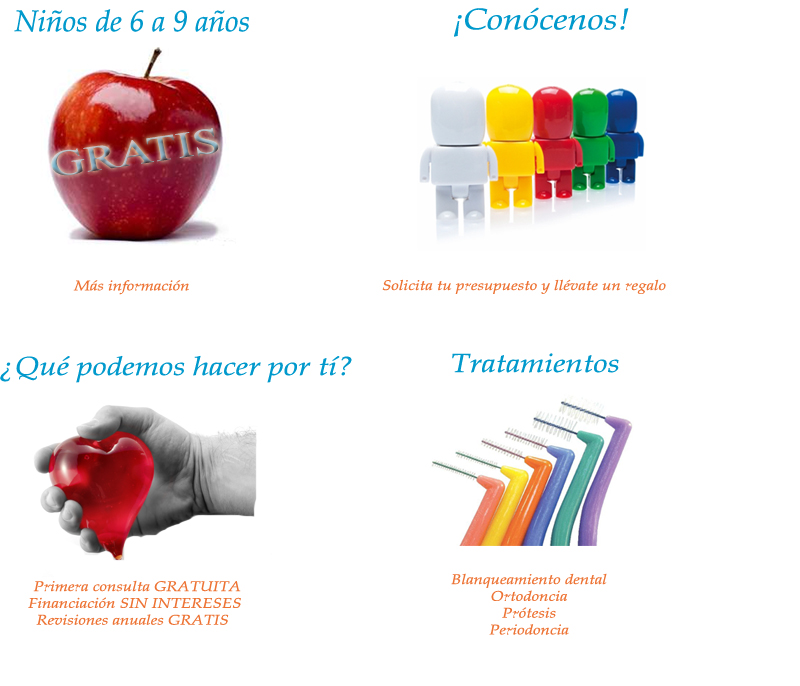 Niños de 6 a 9 años

GRATIS

Más información

¡Conócenos!

Solicita tu presupuesto y llévate un regalo

¿Qué podemos hacer por tí?

Primera consulta GRATUITA
Financiación SIN INTERESES
Revisiones anuales GRATIS

Tratamientos

Blanqueamiento dental
Ortodoncia
Prótesis
Periodoncia